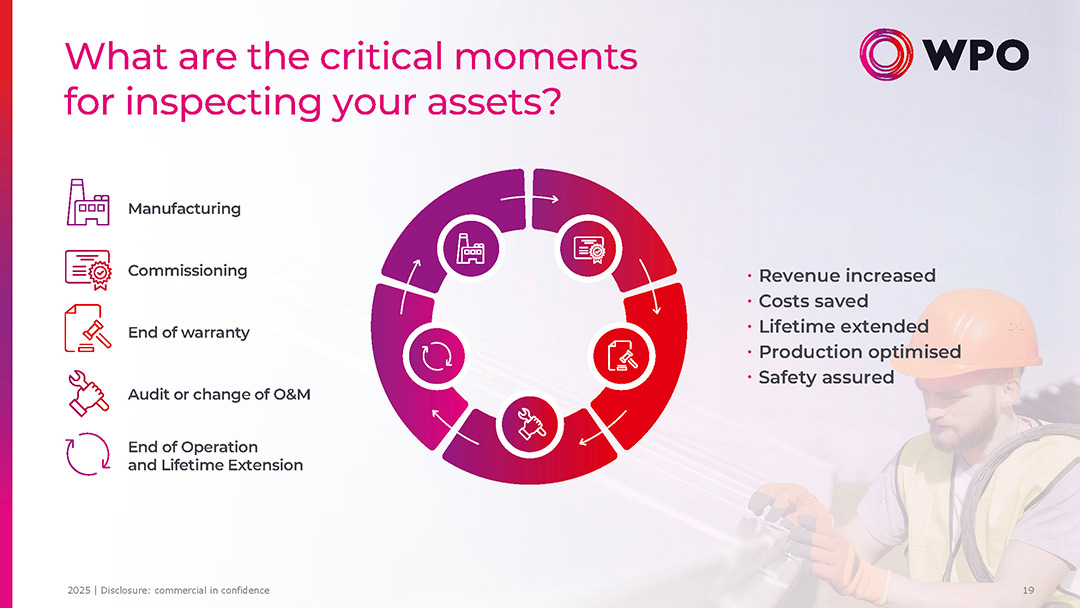 What are the critical moments for inspecting your assets?

WPO

Manufacturing

Commissioning

End of warranty

Audit or change of O&M

End of Operation and Lifetime Extension

· Revenue increased
· Costs saved
· Lifetime extended
· Production optimised
· Safety assured

2025 | Disclosure: commercial in confidence

19